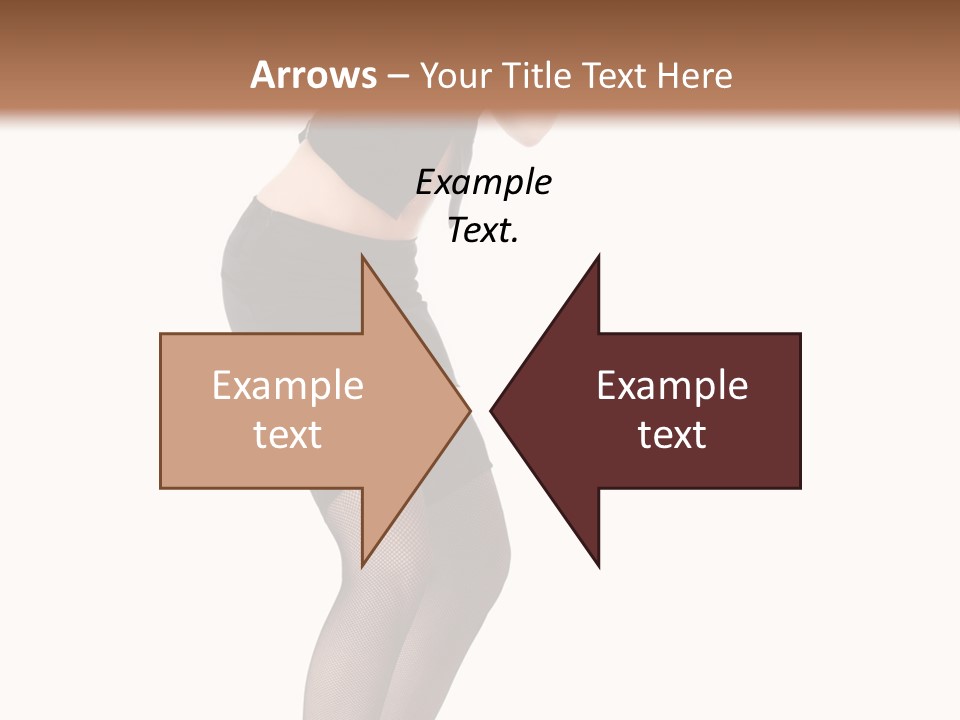 Arrows – Your Title Text Here

Example Text.

Example text

Example text